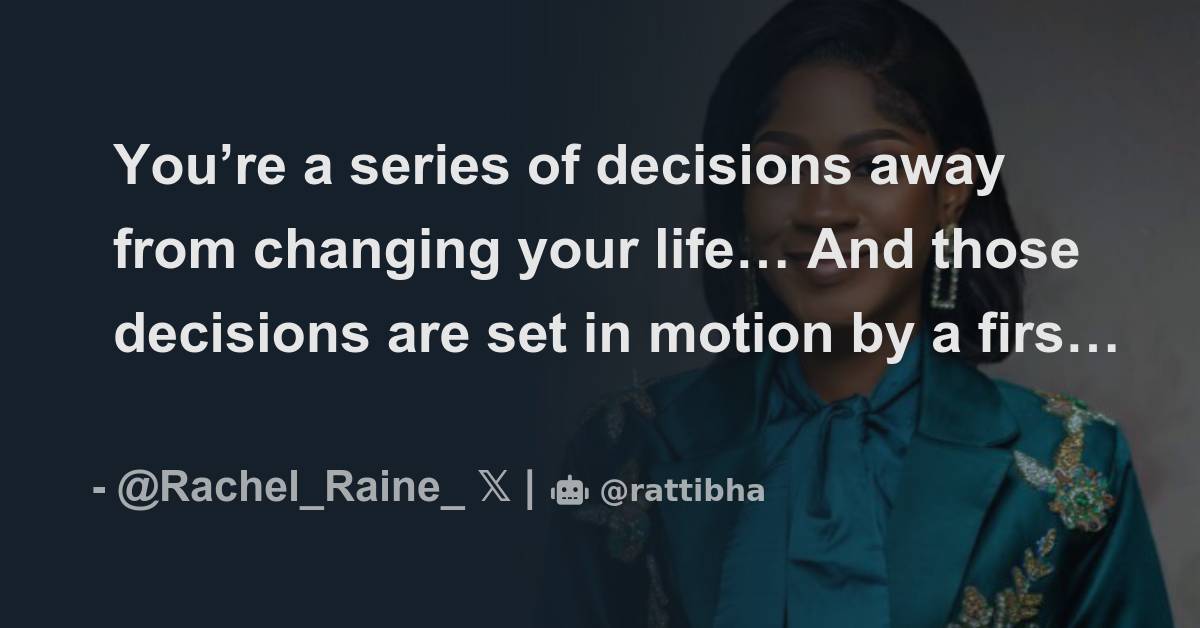 You’re a series of decisions away from changing your life… And those decisions are set in motion by a firs…

- @Rachel_Raine_ 𝕏 | @rattibha